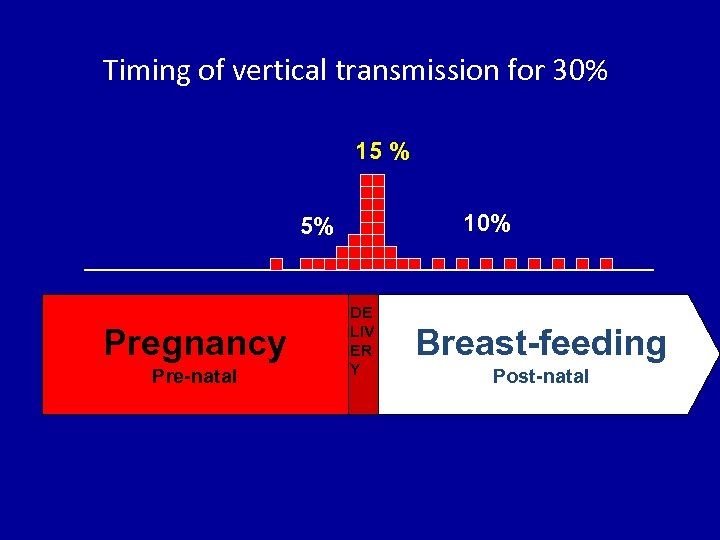 Timing of vertical transmission for 30%

15 %

5%

10%

Pregnancy
Pre-natal

DE
LIV
ER
Y

Breast-feeding
Post-natal